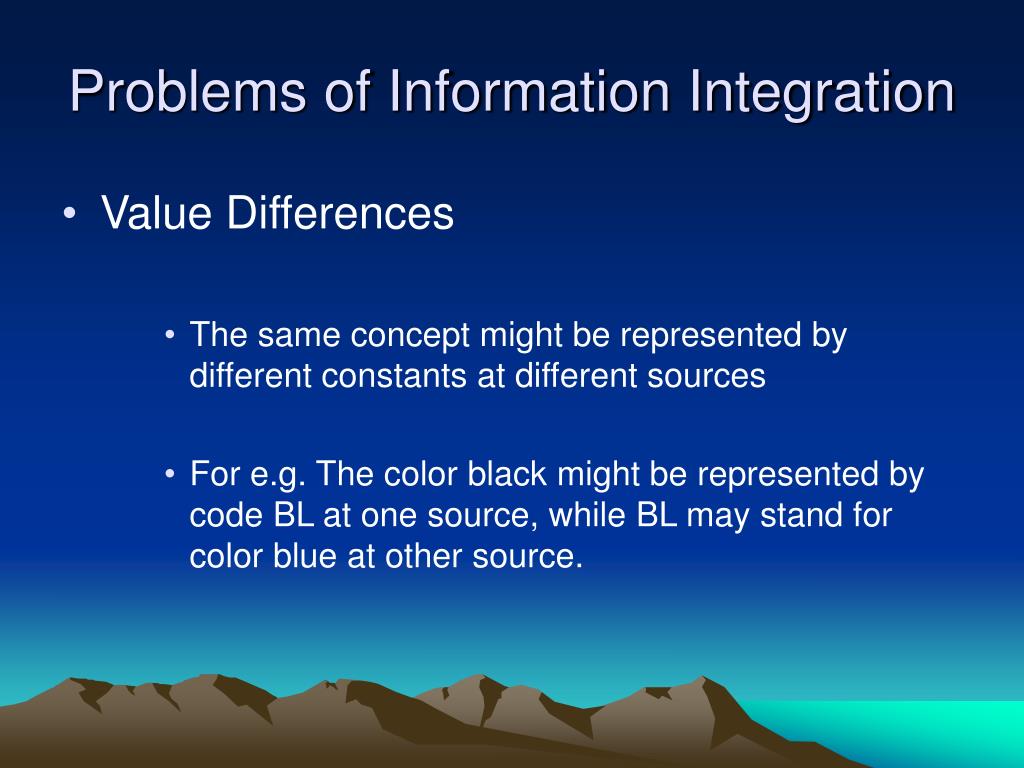 Problems of Information Integration

• Value Differences

• The same concept might be represented by different constants at different sources

• For e.g. The color black might be represented by code BL at one source, while BL may stand for color blue at other source.